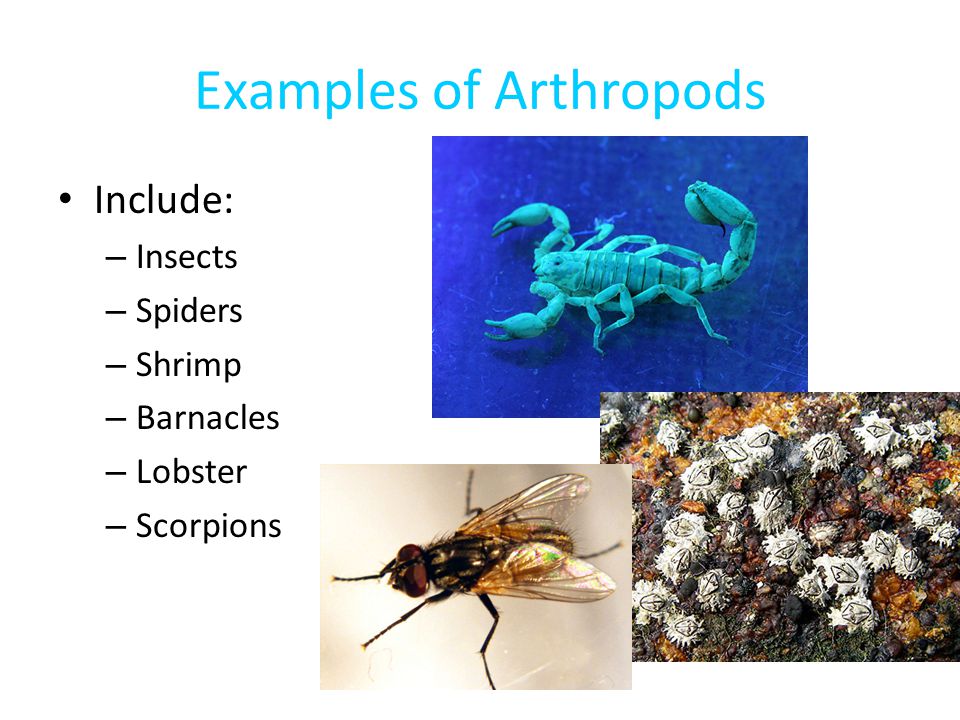 Examples of Arthropods

• Include:
– Insects
– Spiders
– Shrimp
– Barnacles
– Lobster
– Scorpions